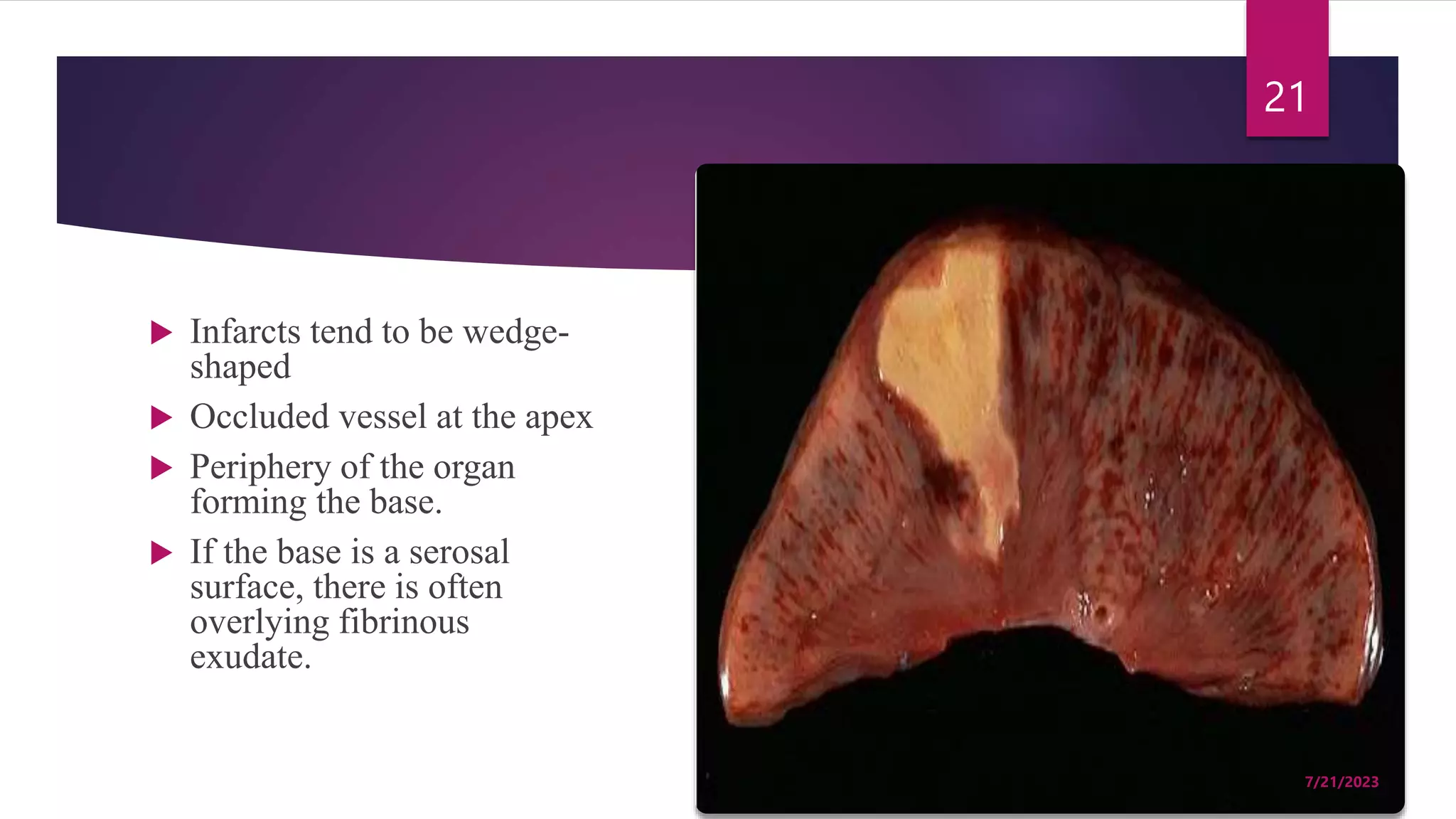 21

Infarcts tend to be wedge-shaped

Occluded vessel at the apex

Periphery of the organ forming the base.

If the base is a serosal surface, there is often overlying fibrinous exudate.

7/21/2023